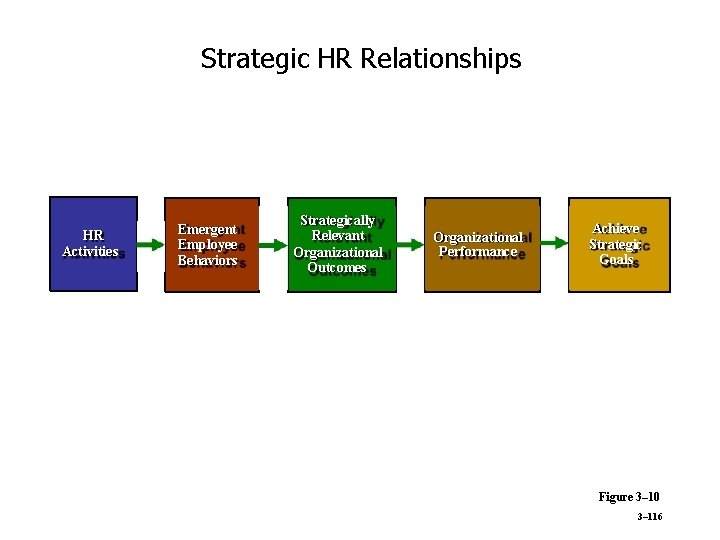 Strategic HR Relationships

HR Activities

Emergent Employee Behaviors

Strategically Relevant Organizational Outcomes

Organizational Performance

Achieve Strategic Goals

Figure 3–10

3–116